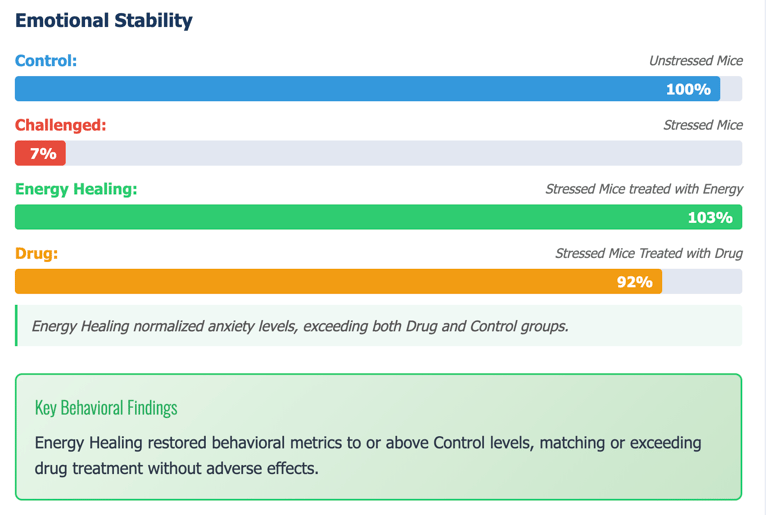 Emotional Stability

Control:
Unstressed Mice
100%

Challenged:
Stressed Mice
7%

Energy Healing:
Stressed Mice treated with Energy
103%

Drug:
Stressed Mice Treated with Drug
92%

Energy Healing normalized anxiety levels, exceeding both Drug and Control groups.

Key Behavioral Findings

Energy Healing restored behavioral metrics to or above Control levels, matching or exceeding drug treatment without adverse effects.